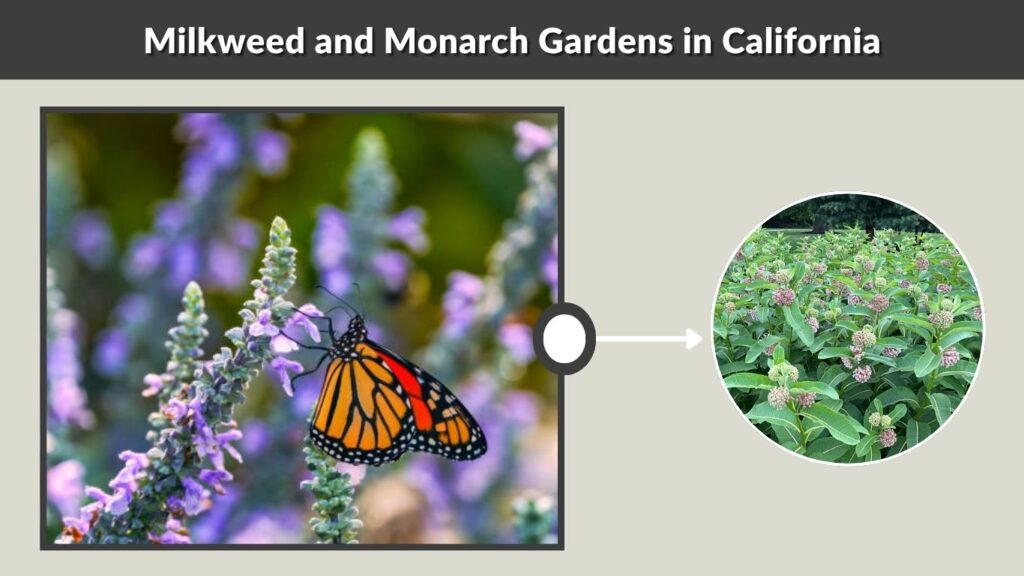 Milkweed and Monarch Gardens in California